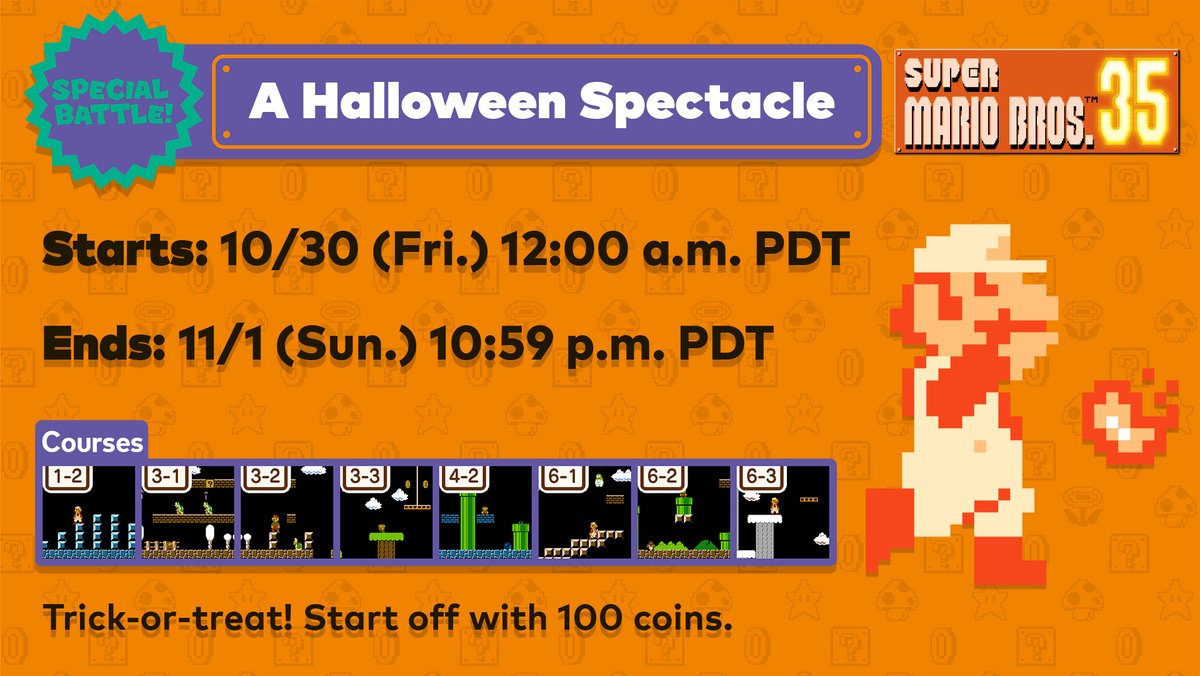 SPECIAL BATTLE!

A Halloween Spectacle

SUPER MARIO BROS.™ 35

Starts: 10/30 (Fri.) 12:00 a.m. PDT

Ends: 11/1 (Sun.) 10:59 p.m. PDT

Courses

1-2 3-1 3-2 3-3 4-2 6-1 6-2 6-3

Trick-or-treat! Start off with 100 coins.